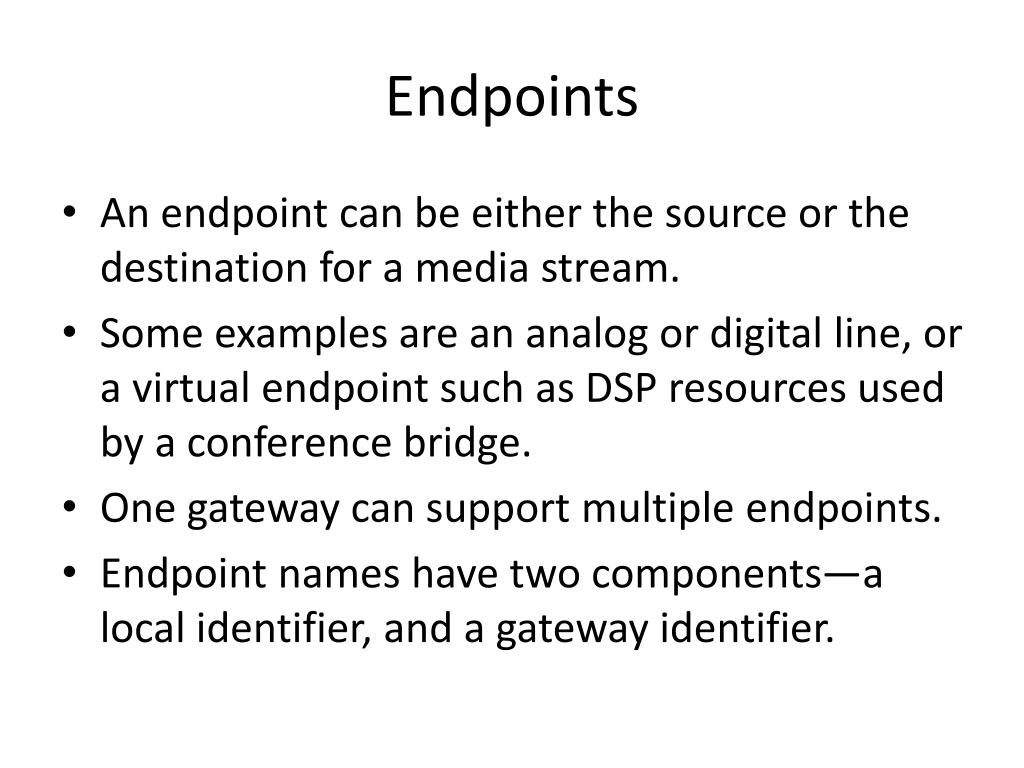 Endpoints

• An endpoint can be either the source or the destination for a media stream.
• Some examples are an analog or digital line, or a virtual endpoint such as DSP resources used by a conference bridge.
• One gateway can support multiple endpoints.
• Endpoint names have two components—a local identifier, and a gateway identifier.